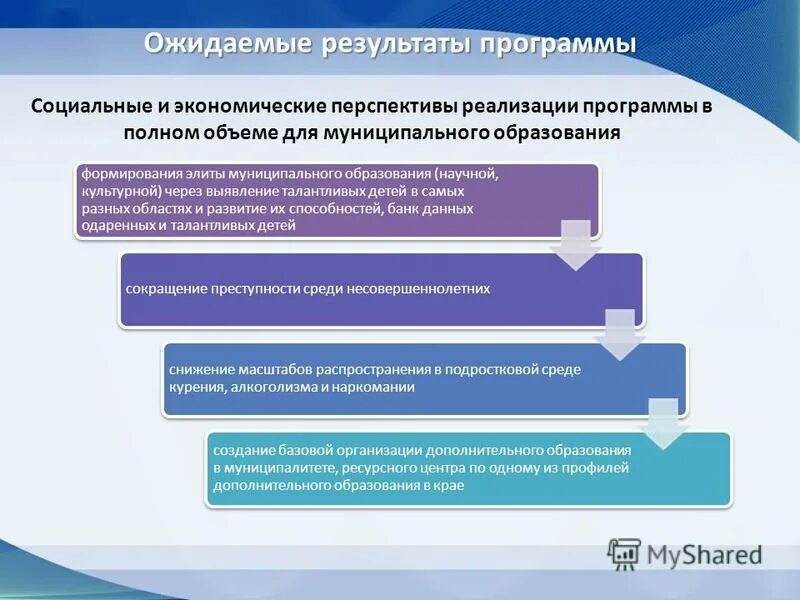 Ожидаемые результаты программы

Социальные и экономические перспективы реализации программы в полном объеме для муниципального образования

формирования элиты муниципального образования (научной, культурной) через выявление талантливых детей в самых разных областях и развитие их способностей, банк данных одаренных и талантливых детей

сокращение преступности среди несовершеннолетних

снижение масштабов распространения в подростковой среде курения, алкоголизма и наркомании

создание базовой организации дополнительного образования в муниципалитете, ресурсного центра по одному из профилей дополнительного образования в крае

MyShared